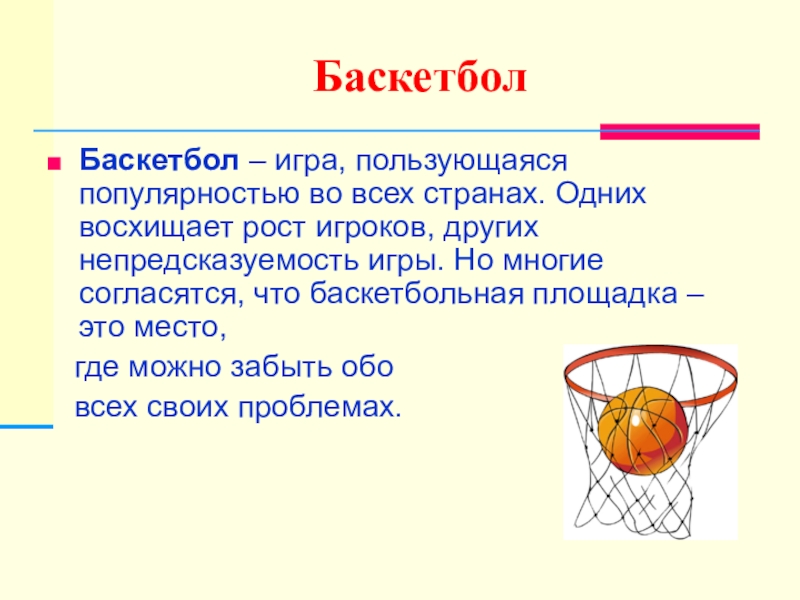 Баскетбол

Баскетбол – игра, пользующаяся популярностью во всех странах. Одних восхищает рост игроков, других непредсказуемость игры. Но многие согласятся, что баскетбольная площадка – это место,

где можно забыть обо

всех своих проблемах.